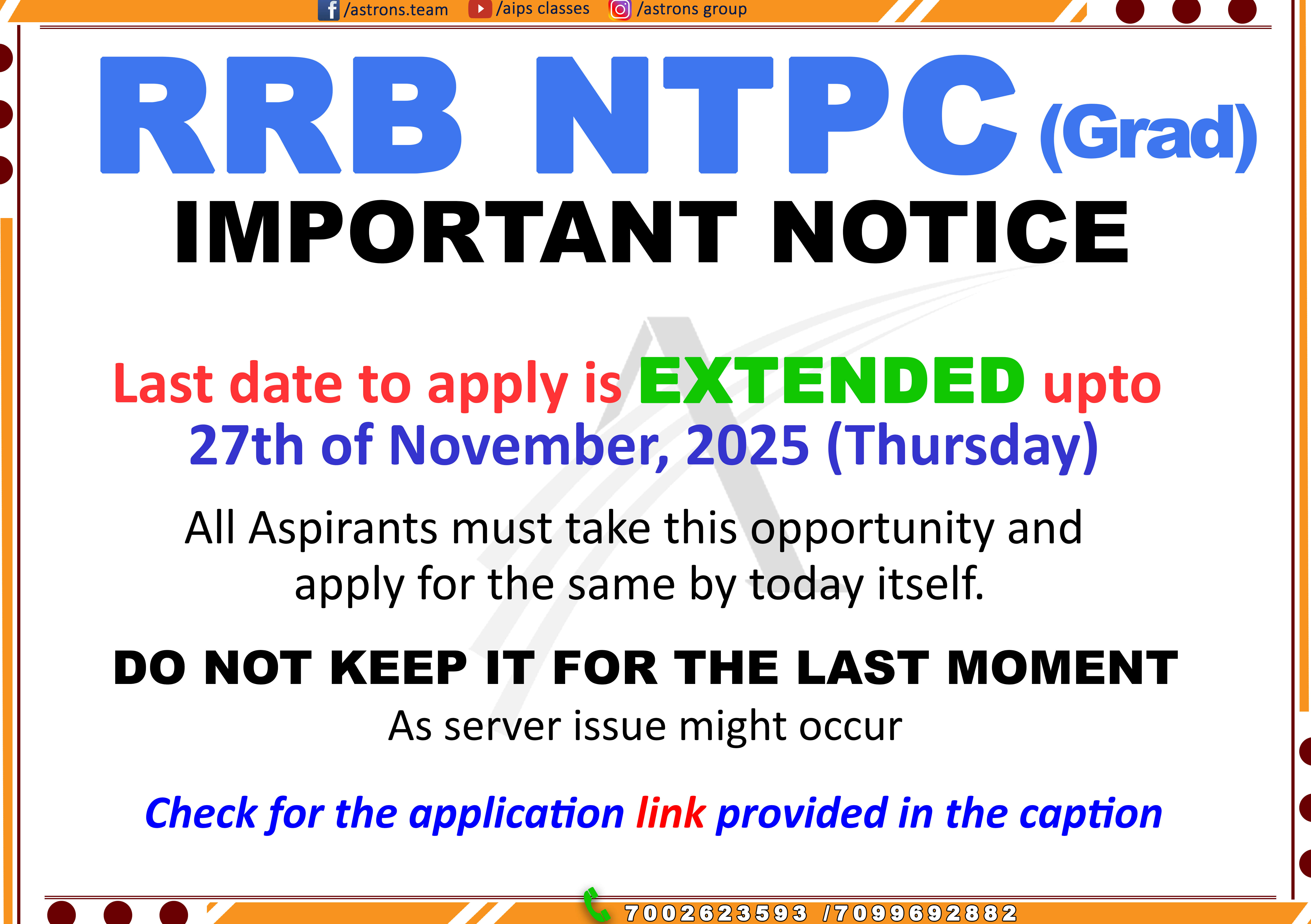 /astrons.team /aips classes /astrons group

RRB NTPC (Grad)

IMPORTANT NOTICE

Last date to apply is EXTENDED upto 27th of November, 2025 (Thursday)

All Aspirants must take this opportunity and apply for the same by today itself.

DO NOT KEEP IT FOR THE LAST MOMENT

As server issue might occur

Check for the application link provided in the caption

7002623593 /7099692882